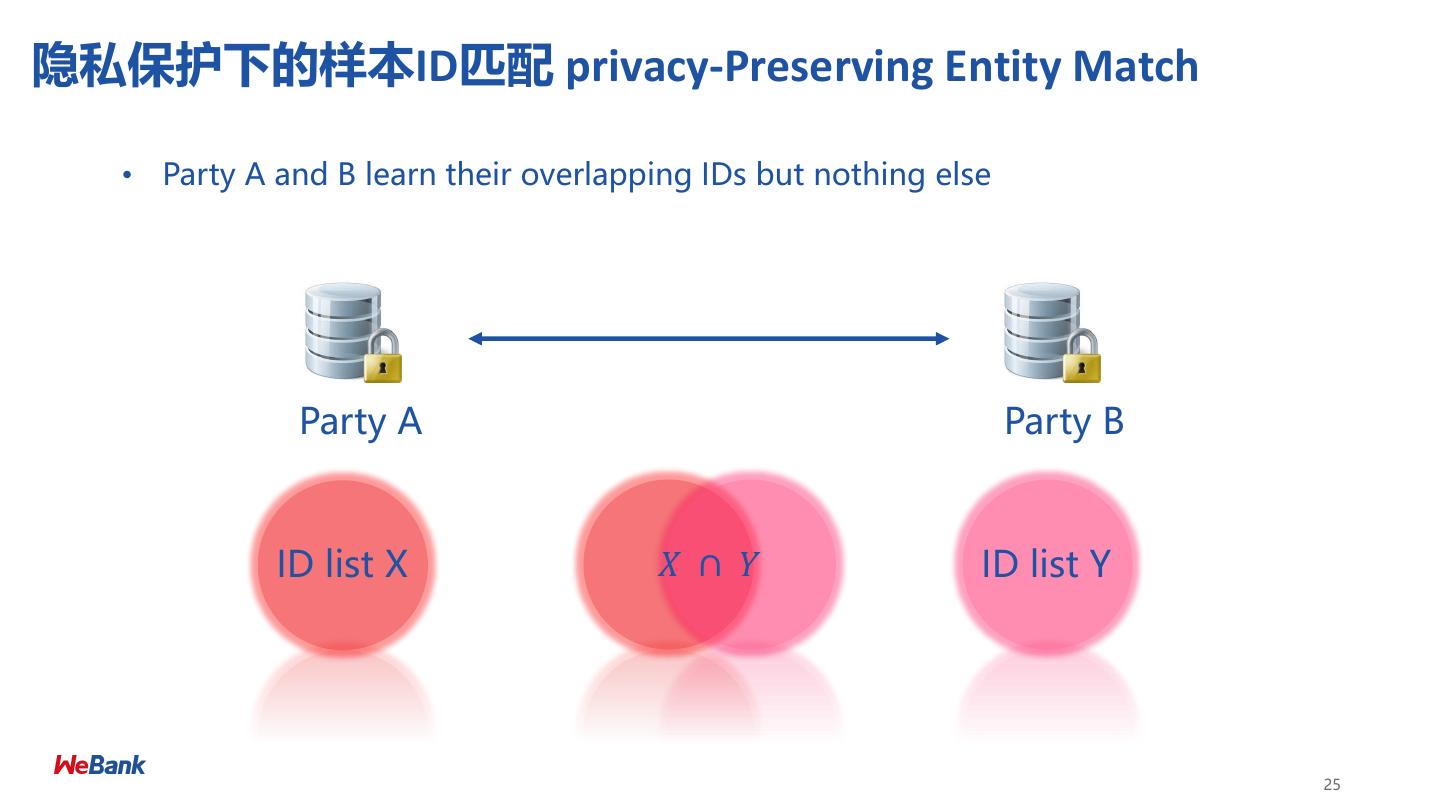 隐私保护下的样本ID匹配 privacy-Preserving Entity Match

• Party A and B learn their overlapping IDs but nothing else

Party A

Party B

ID list X

$X \cap Y$

ID list Y

WeBank

25